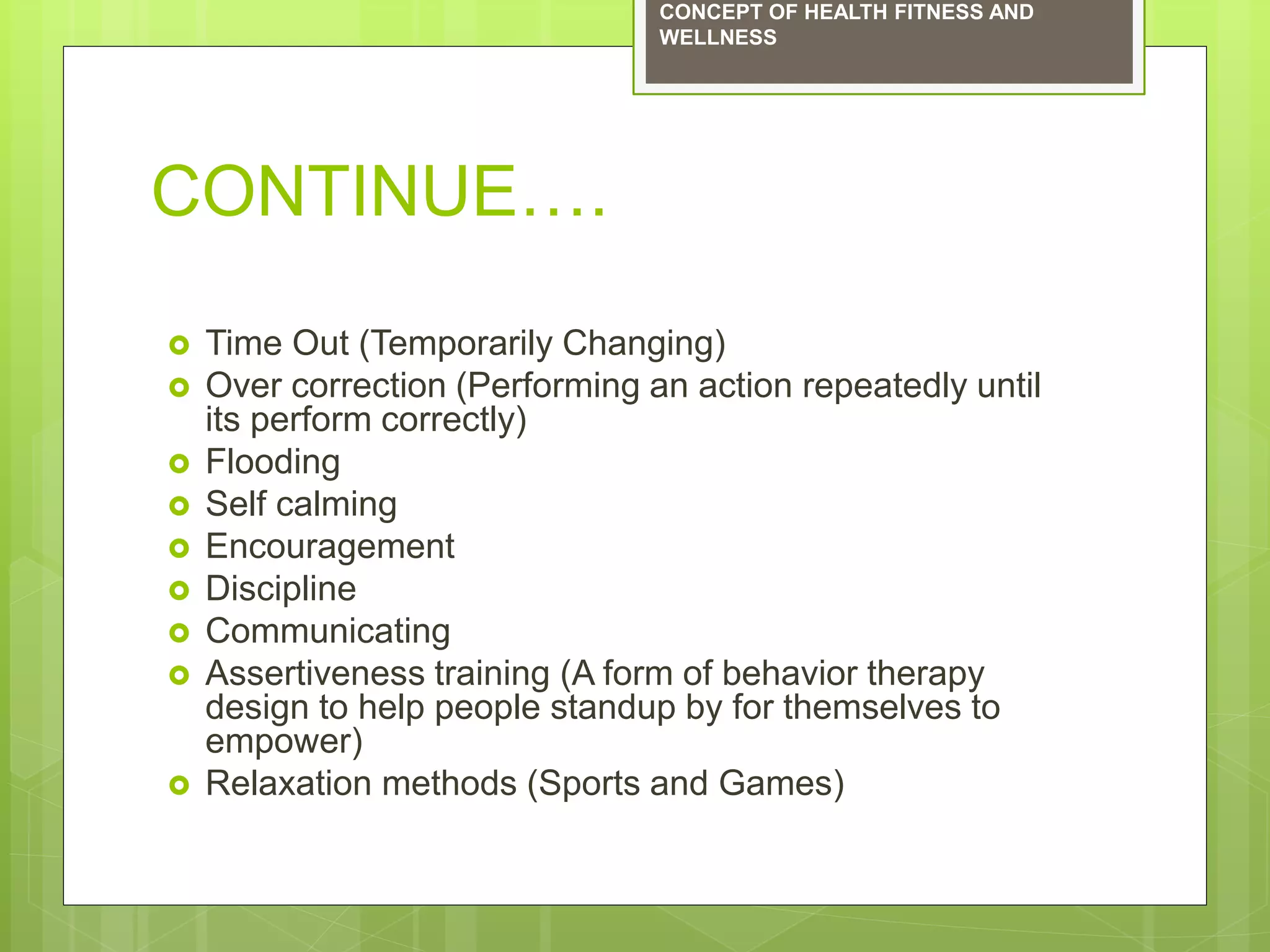 CONCEPT OF HEALTH FITNESS AND WELLNESS

CONTINUE….

- Time Out (Temporarily Changing)
- Over correction (Performing an action repeatedly until its perform correctly)
- Flooding
- Self calming
- Encouragement
- Discipline
- Communicating
- Assertiveness training (A form of behavior therapy design to help people standup by for themselves to empower)
- Relaxation methods (Sports and Games)